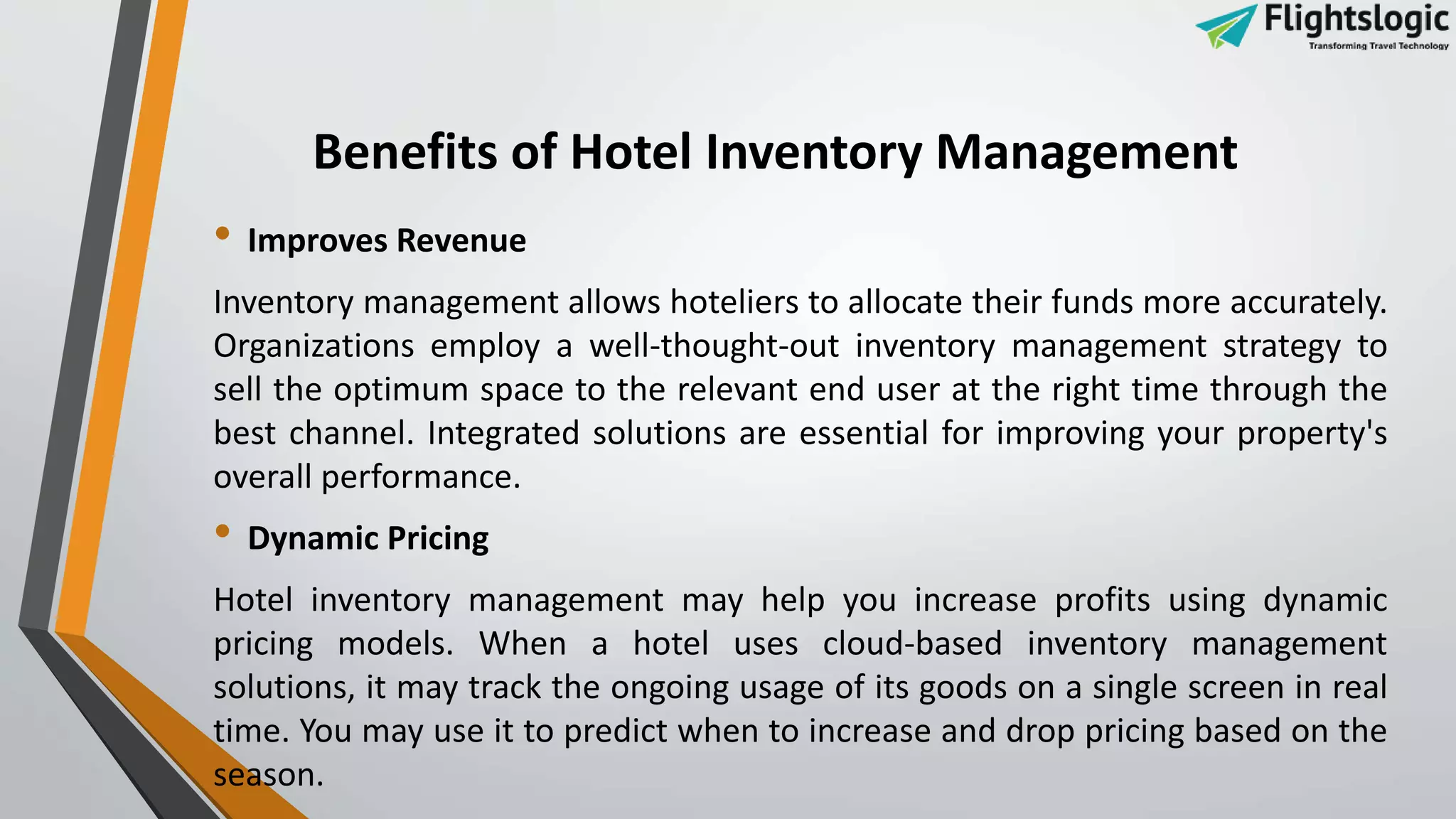 Flightslogic
Transforming Travel Technology

Benefits of Hotel Inventory Management

• Improves Revenue

Inventory management allows hoteliers to allocate their funds more accurately. Organizations employ a well-thought-out inventory management strategy to sell the optimum space to the relevant end user at the right time through the best channel. Integrated solutions are essential for improving your property's overall performance.

• Dynamic Pricing

Hotel inventory management may help you increase profits using dynamic pricing models. When a hotel uses cloud-based inventory management solutions, it may track the ongoing usage of its goods on a single screen in real time. You may use it to predict when to increase and drop pricing based on the season.